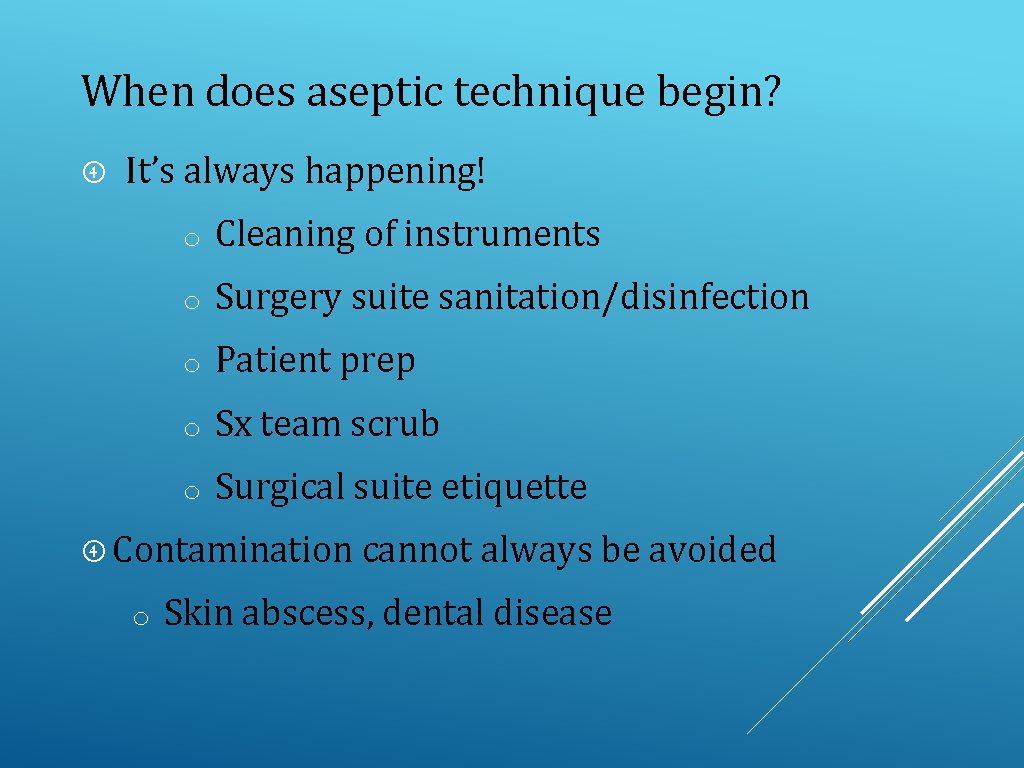 When does aseptic technique begin?

It’s always happening!

o Cleaning of instruments

o Surgery suite sanitation/disinfection

o Patient prep

o Sx team scrub

o Surgical suite etiquette

Contamination cannot always be avoided

o Skin abscess, dental disease